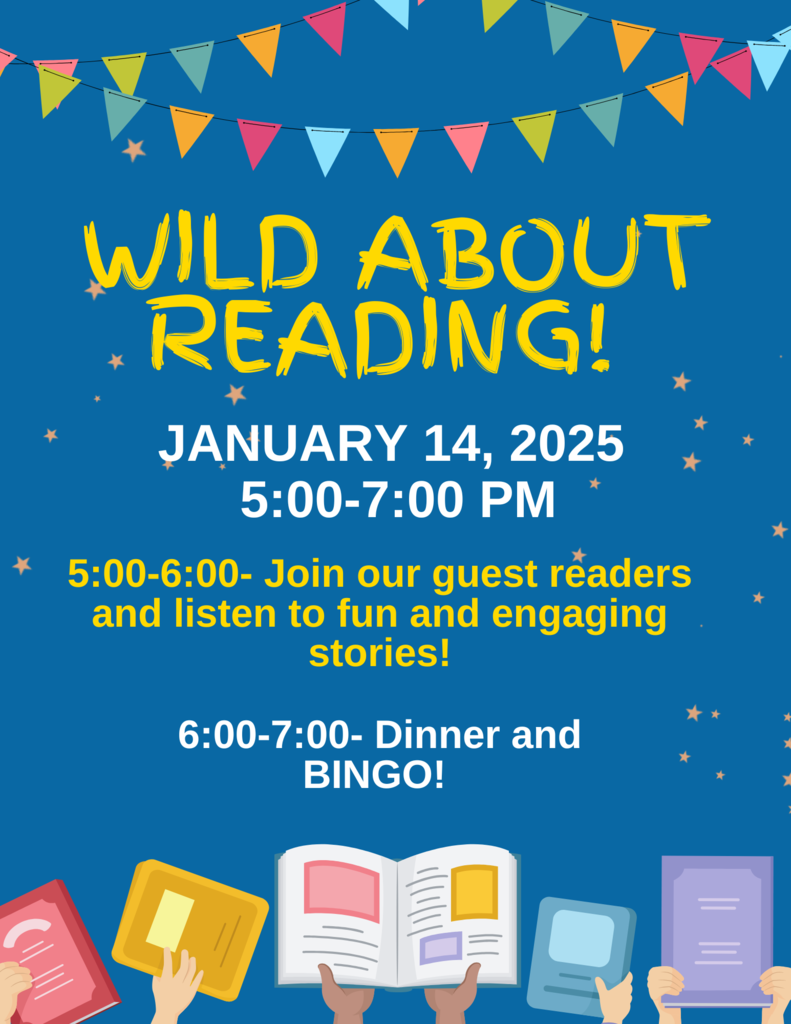 WILD ABOUT READING!

JANUARY 14, 2025
5:00-7:00 PM

5:00-6:00- Join our guest readers and listen to fun and engaging stories!

6:00-7:00- Dinner and BINGO!